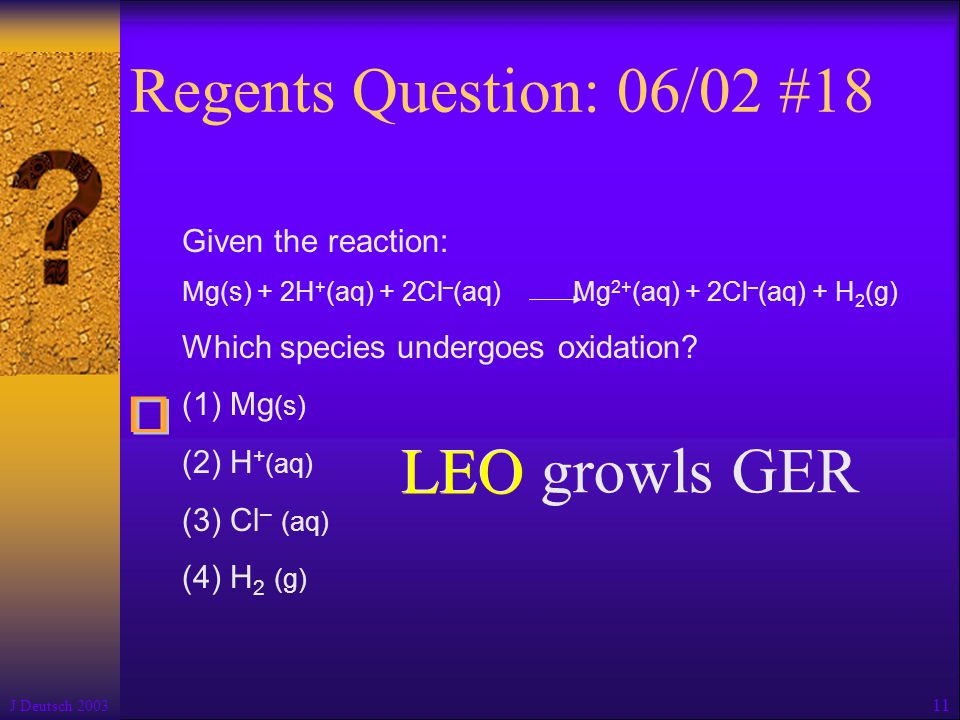 Regents Question: 06/02 #18

Given the reaction:

$Mg(s) + 2H^+(aq) + 2Cl^-(aq) \rightarrow Mg^{2+}(aq) + 2Cl^-(aq) + H_2(g)$

Which species undergoes oxidation?

(1) $Mg(s)$

(2) $H^+(aq)$

(3) $Cl^-(aq)$

(4) $H_2(g)$

LEO growls GER

J Deutsch 2003

11